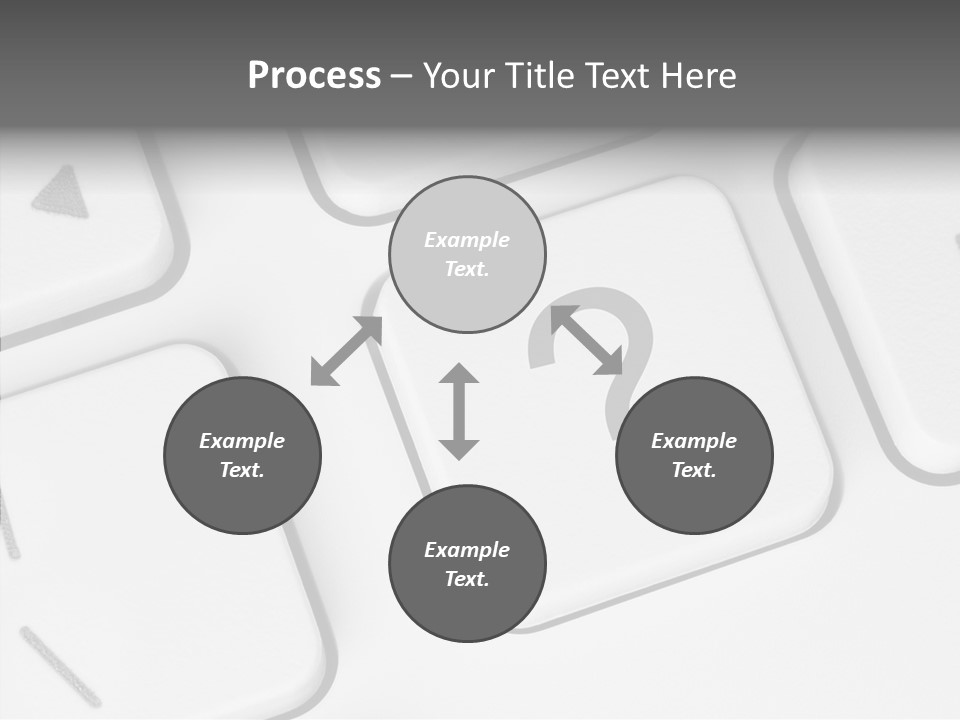 Process – Your Title Text Here

Example Text.

Example Text.

Example Text.

Example Text.